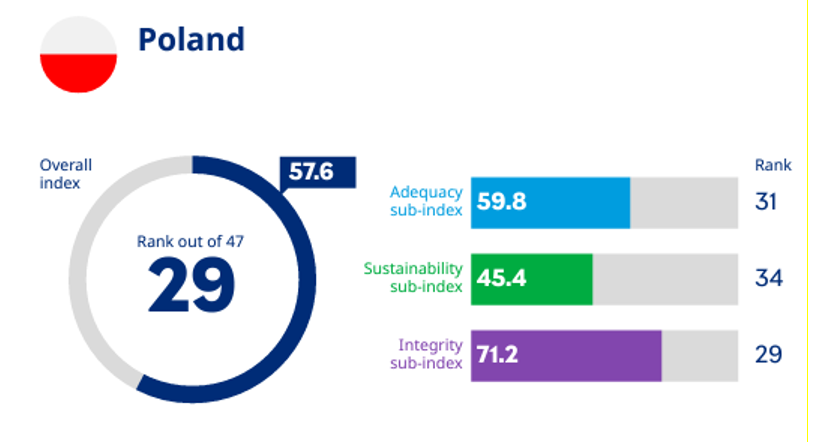 Poland

Overall index

57.6

Rank out of 47

29

Rank

Adequacy sub-index 59.8 31

Sustainability sub-index 45.4 34

Integrity sub-index 71.2 29